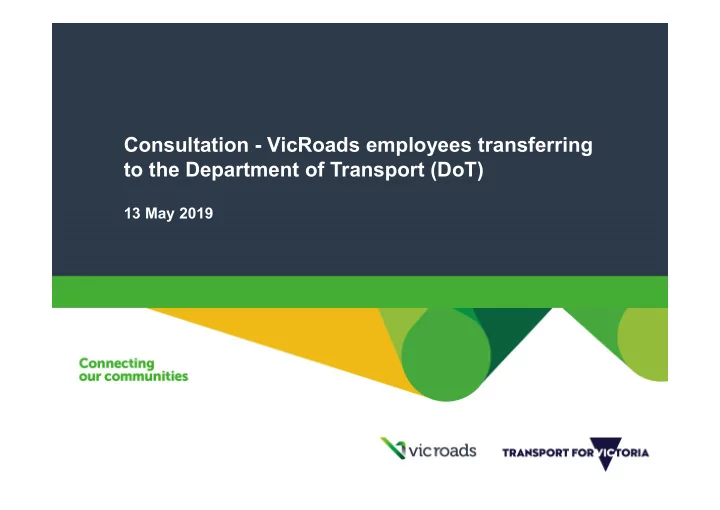 Consultation - VicRoads employees transferring to the Department of Transport (DoT)

13 May 2019

Connecting our communities

vicroads

TRANSPORT FOR VICTORIA